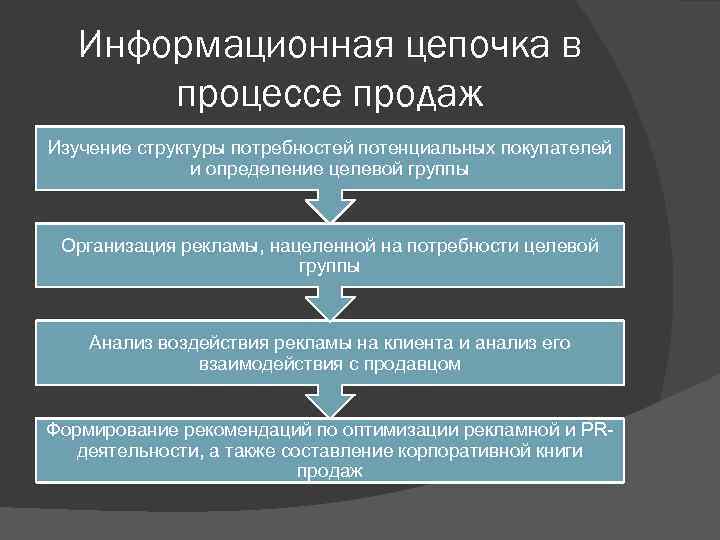 Информационная цепочка в процессе продаж

Изучение структуры потребностей потенциальных покупателей и определение целевой группы

Организация рекламы, нацеленной на потребности целевой группы

Анализ воздействия рекламы на клиента и анализ его взаимодействия с продавцом

Формирование рекомендаций по оптимизации рекламной и PR-деятельности, а также составление корпоративной книги продаж